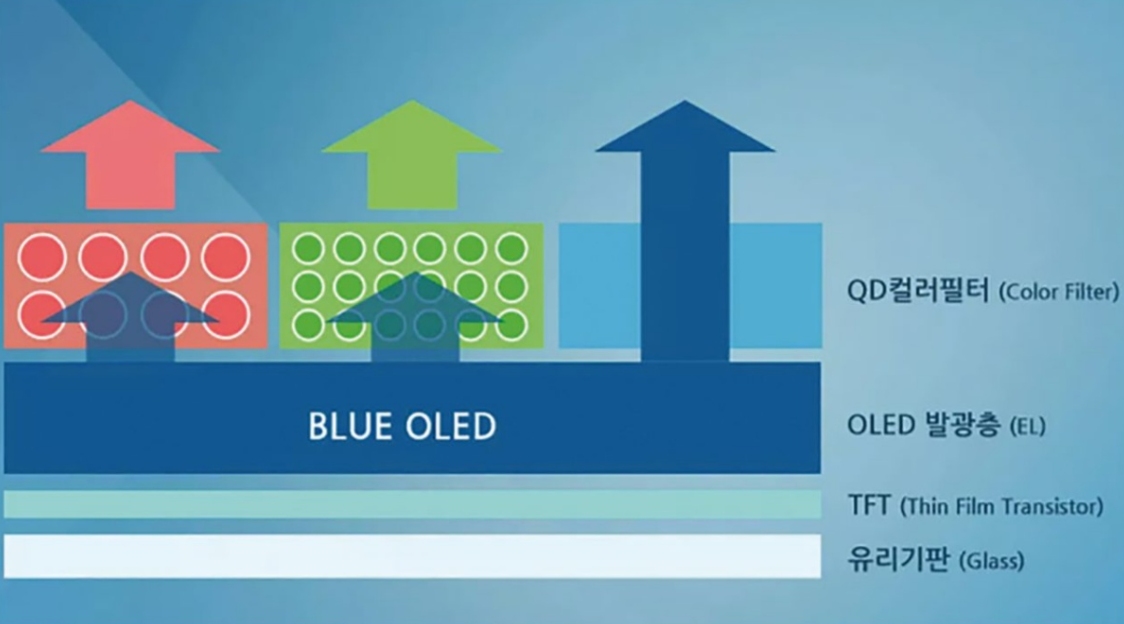 QD컬러필터 (Color Filter)

BLUE OLED

OLED 발광층 (EL)

TFT (Thin Film Transistor)

유리기판 (Glass)